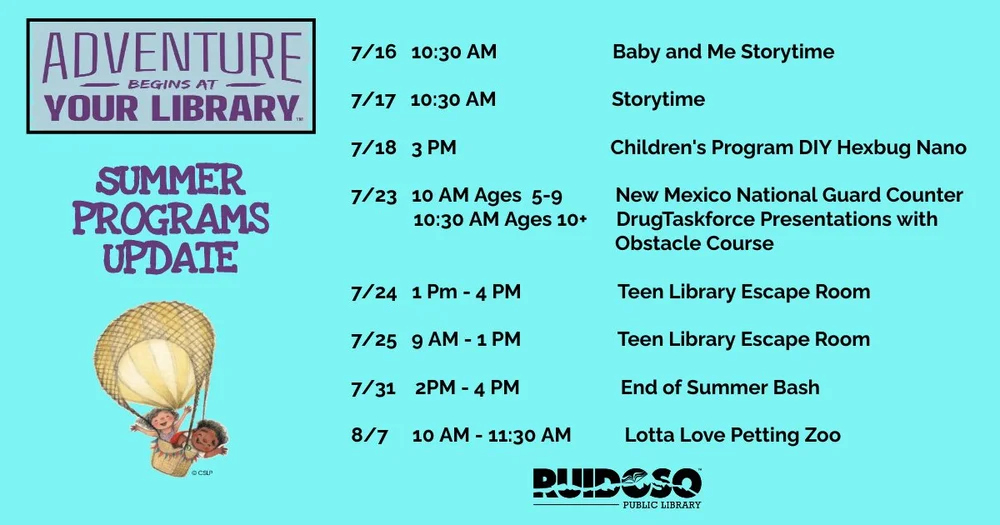 ADVENTURE BEGINS AT YOUR LIBRARY™

SUMMER PROGRAMS UPDATE

© CSLP

7/16 10:30 AM Baby and Me Storytime

7/17 10:30 AM Storytime

7/18 3 PM Children's Program DIY Hexbug Nano

7/23 10 AM Ages 5-9 10:30 AM Ages 10+ New Mexico National Guard Counter DrugTaskforce Presentations with Obstacle Course

7/24 1 Pm - 4 PM Teen Library Escape Room

7/25 9 AM - 1 PM Teen Library Escape Room

7/31 2PM - 4 PM End of Summer Bash

8/7 10 AM - 11:30 AM Lotta Love Petting Zoo

RUIDOSO PUBLIC LIBRARY